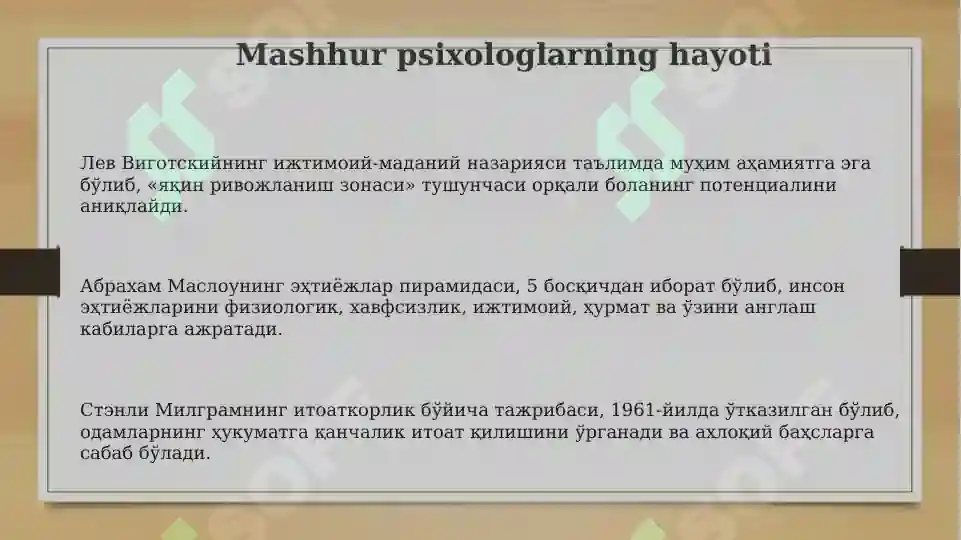 Mashhur psixologlarning hayoti

Лев Виготскийнинг ижтимоий-маданий назарияси таълимда муҳим аҳамиятга эга бўлиб, «яқин ривожланиш зонаси» тушунчаси орқали боланинг потенциалини аниқлайди.

Абрахам Маслоунинг эҳтиёжлар пирамидаси, 5 босқичдан иборат бўлиб, инсон эҳтиёжларини физиологик, хавфсизлик, ижтимоий, ҳурмат ва ўзини англаш кабиларга ажратади.

Стэнли Милграмнинг итоаткорлик бўйича тажрибаси, 1961-йилда ўтказилган бўлиб, одамларнинг ҳукуматга қанчалик итоат қилишини ўрганади ва ахлоқий баҳсларга сабаб бўлади.